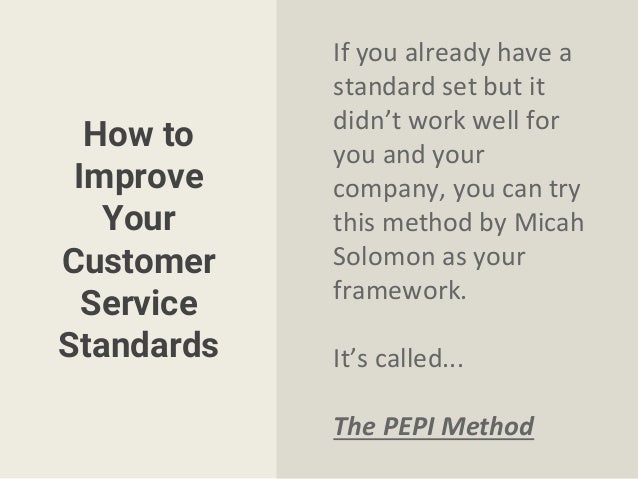 How to Improve Your Customer Service Standards

If you already have a standard set but it didn’t work well for you and your company, you can try this method by Micah Solomon as your framework.

It’s called...

The PEPI Method